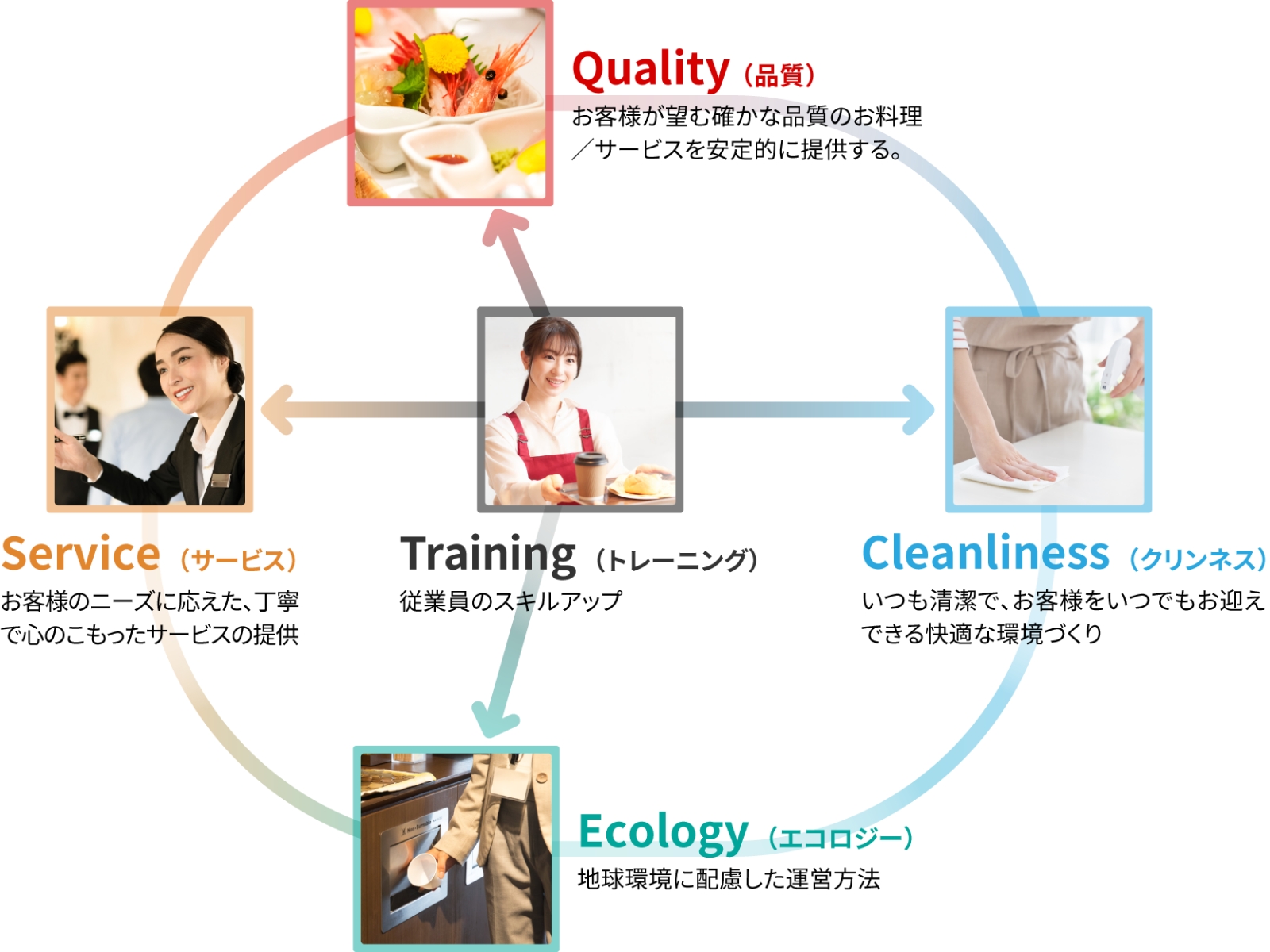 Quality（品質）
お客様が望む確かな品質のお料理／サービスを安定的に提供する。

Service（サービス）
お客様のニーズに応えた、丁寧で心のこもったサービスの提供

Training（トレーニング）
従業員のスキルアップ

Cleanliness（クリンネス）
いつも清潔で、お客様をいつでもお迎えできる快適な環境づくり

Ecology（エコロジー）
地球環境に配慮した運営方法